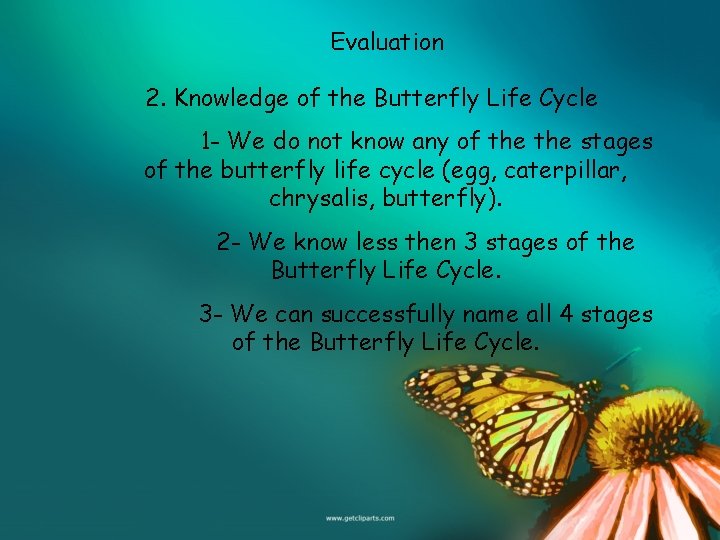 Evaluation

2. Knowledge of the Butterfly Life Cycle

1- We do not know any of the the stages of the butterfly life cycle (egg, caterpillar, chrysalis, butterfly).

2- We know less then 3 stages of the Butterfly Life Cycle.

3- We can successfully name all 4 stages of the Butterfly Life Cycle.

www.getcliparts.com